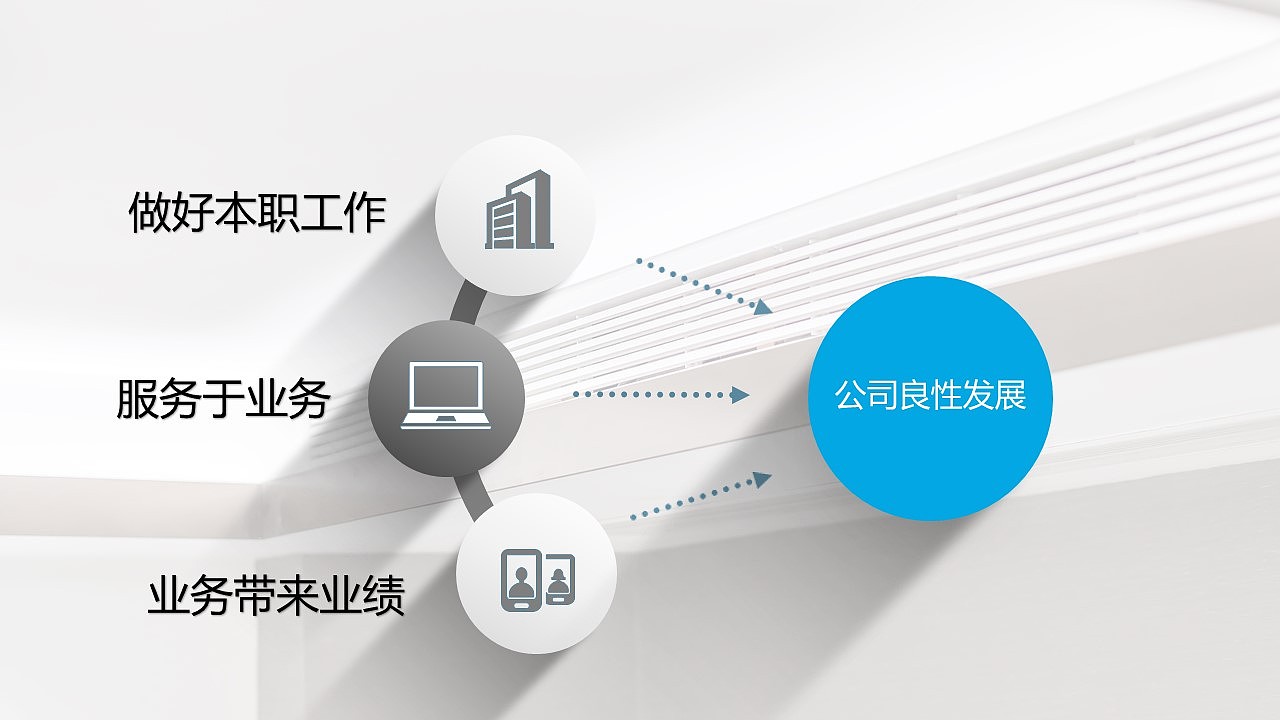 做好本职工作

服务于业务

业务带来业绩

公司良性发展